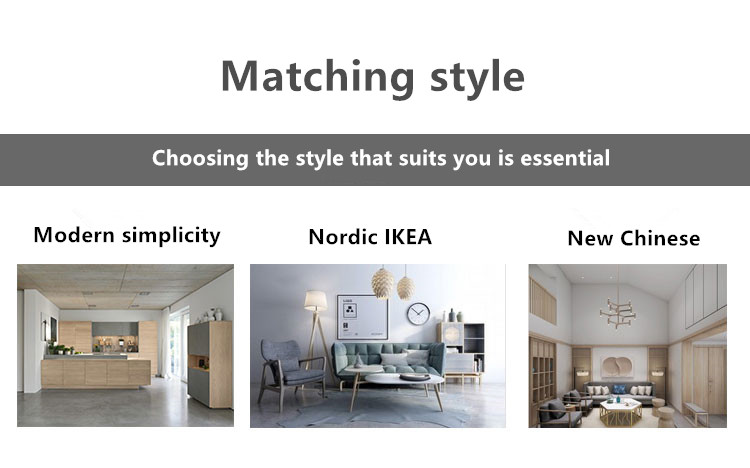 Matching style

Choosing the style that suits you is essential

Modern simplicity

Nordic IKEA

New Chinese